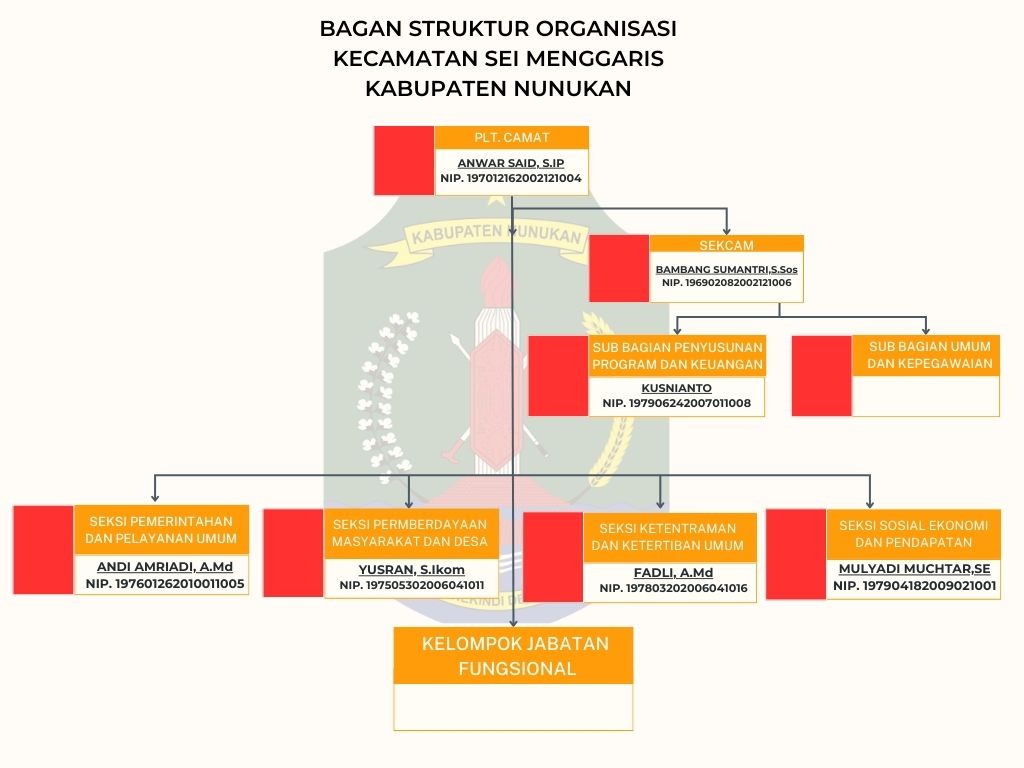 BAGAN STRUKTUR ORGANISASI
KECAMATAN SEI MENGGARIS
KABUPATEN NUNUKAN

PLT. CAMAT
ANWAR SAID, S.IP
NIP. 197012162002121004

KABUPATEN NUNUKAN

SEKCAM
BAMBANG SUMANTRI,S.Sos
NIP. 196902082002121006

SUB BAGIAN PENYUSUNAN PROGRAM DAN KEUANGAN
KUSNIANTO
NIP. 197906242007011008

SUB BAGIAN UMUM DAN KEPEGAWAIAN

SEKSI PEMERINTAHAN DAN PELAYANAN UMUM
ANDI AMRIADI, A.Md
NIP. 197601262010011005

SEKSI PERMBERDAYAAN MASYARAKAT DAN DESA
YUSRAN, S.Ikom
NIP. 197505302006041011

SEKSI KETENTRAMAN DAN KETERTIBAN UMUM
FADLI, A.Md
NIP. 197803202006041016

SEKSI SOSIAL EKONOMI DAN PENDAPATAN
MULYADI MUCHTAR,SE
NIP. 197904182009021001

KELOMPOK JABATAN FUNGSIONAL